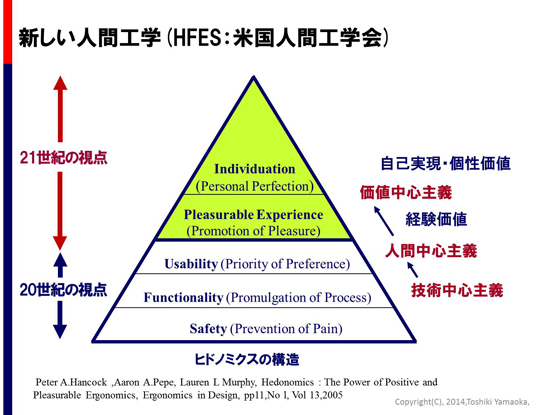 新しい人間工学（HFES：米国人間工学会）

21世紀の視点

20世紀の視点

Individuation
(Personal Perfection)

Pleasurable Experience
(Promotion of Pleasure)

Usability (Priority of Preference)

Functionality (Promulgation of Process)

Safety (Prevention of Pain)

自己実現・個性価値

価値中心主義

経験価値

人間中心主義

技術中心主義

ヒドノミクスの構造

Peter A.Hancock ,Aaron A.Pepe, Lauren L Murphy, Hedonomics : The Power of Positive and Pleasurable Ergonomics, Ergonomics in Design, pp11,No 1, Vol 13,2005

Copyright(C), 2014,Toshiki Yamaoka,